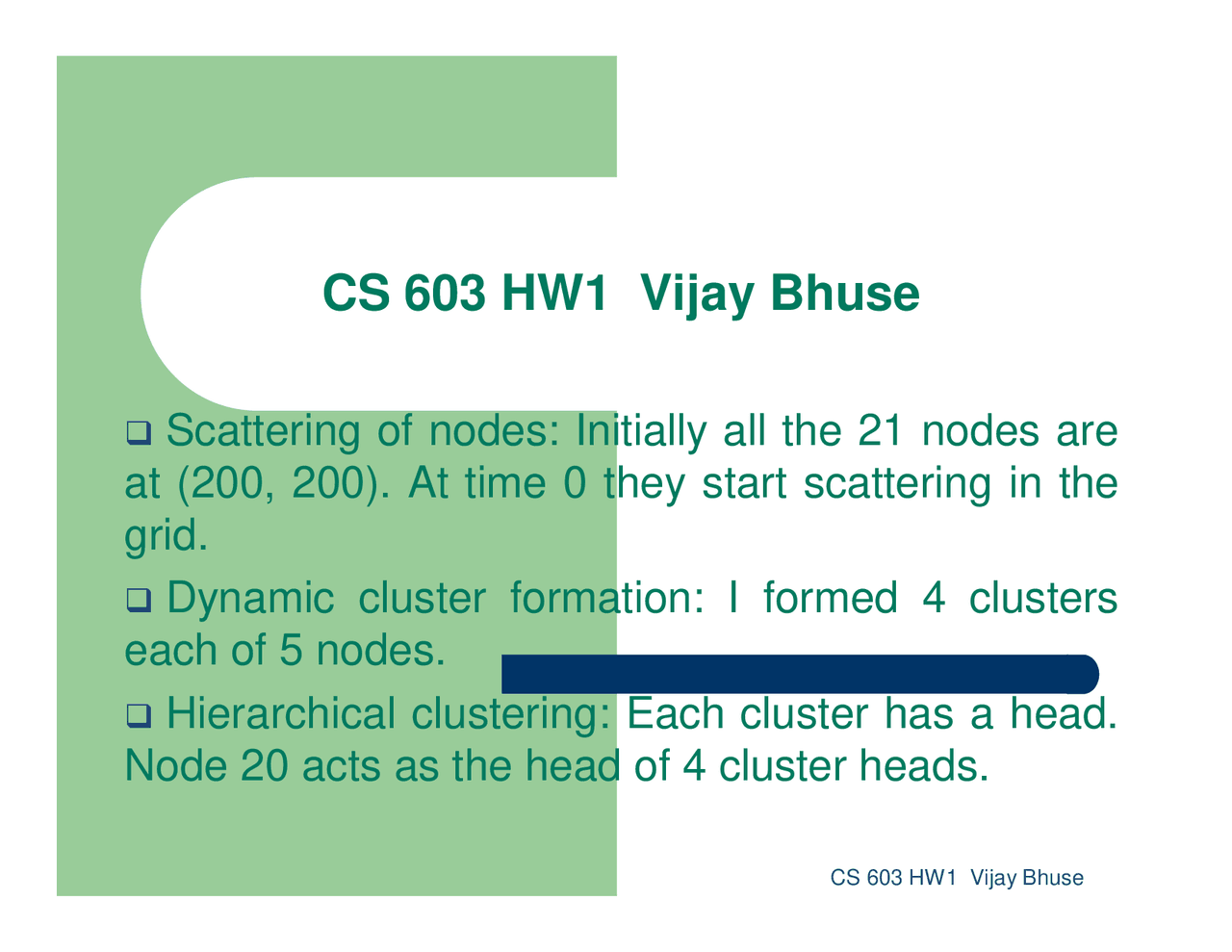 CS 603 HW1 Vijay Bhuse

❑ Scattering of nodes: Initially all the 21 nodes are at (200, 200). At time 0 they start scattering in the grid.

❑ Dynamic cluster formation: I formed 4 clusters each of 5 nodes.

❑ Hierarchical clustering: Each cluster has a head. Node 20 acts as the head of 4 cluster heads.

CS 603 HW1 Vijay Bhuse